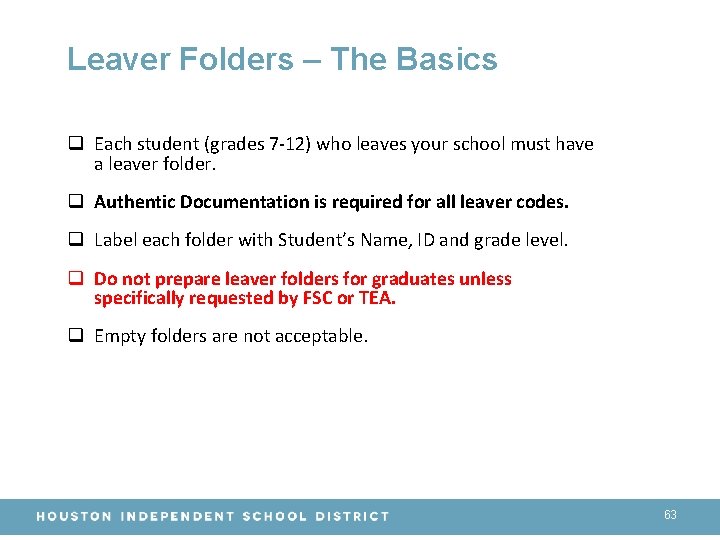 Leaver Folders – The Basics

❑ Each student (grades 7-12) who leaves your school must have a leaver folder.

❑ Authentic Documentation is required for all leaver codes.

❑ Label each folder with Student's Name, ID and grade level.

❑ Do not prepare leaver folders for graduates unless specifically requested by FSC or TEA.

❑ Empty folders are not acceptable.

HOUSTON INDEPENDENT SCHOOL DISTRICT

63